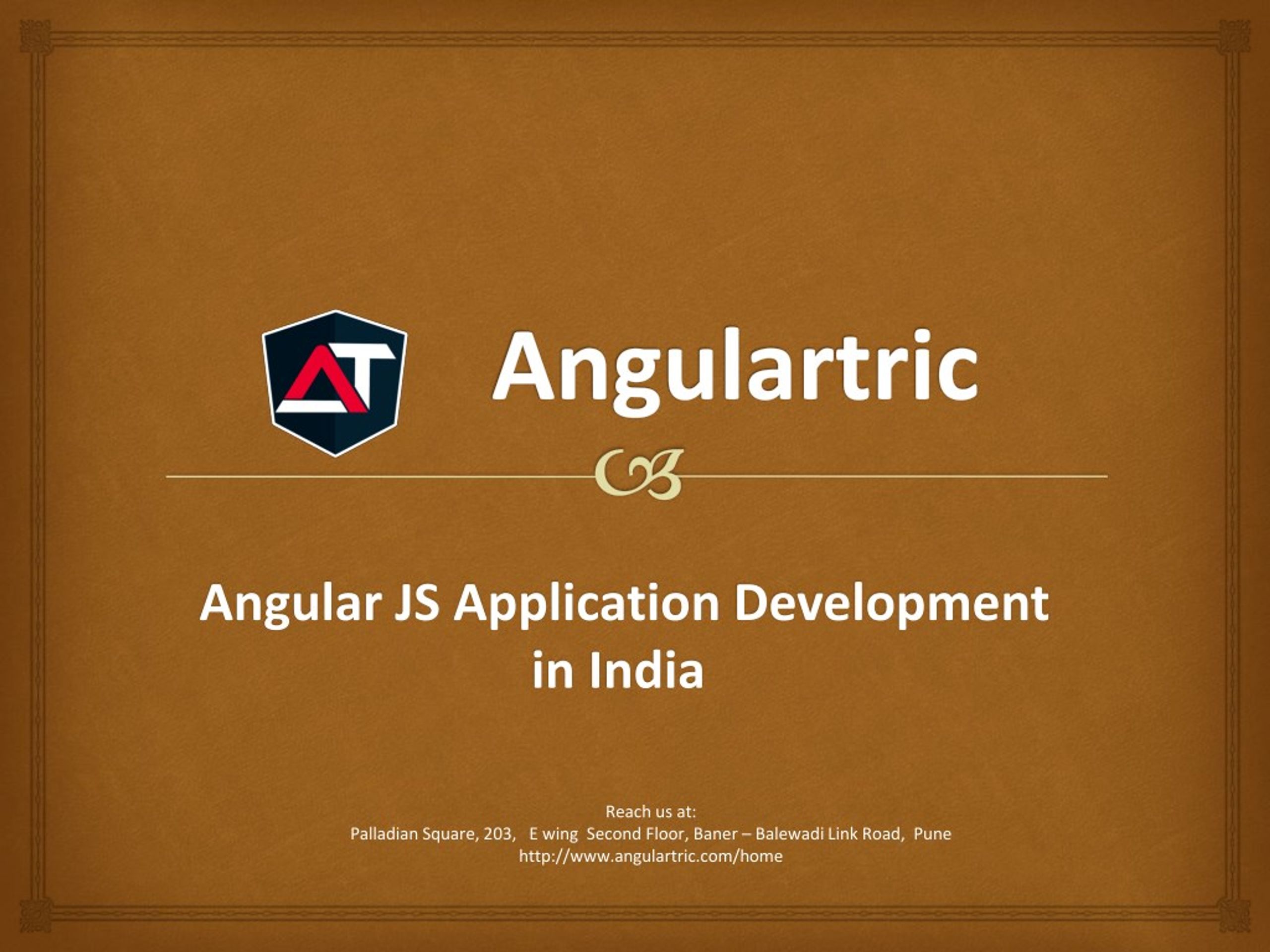 AT

Angulartric

Angular JS Application Development in India

Reach us at:
Palladian Square, 203, E wing Second Floor, Baner – Balewadi Link Road, Pune
http://www.angulartric.com/home